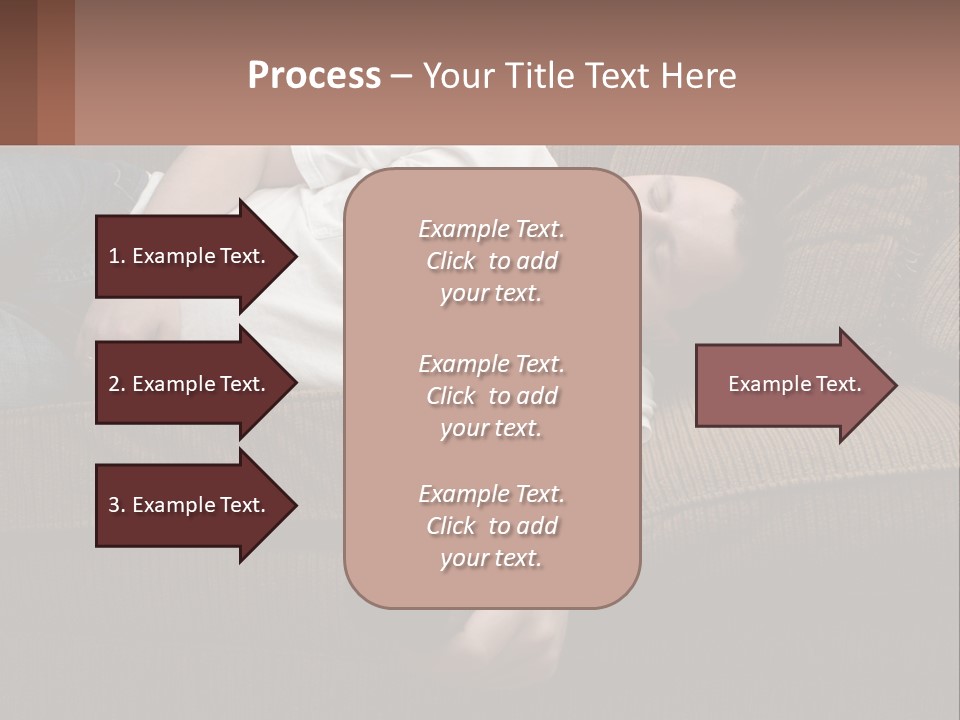 Process – Your Title Text Here

1. Example Text.

2. Example Text.

3. Example Text.

Example Text. Click to add your text.

Example Text. Click to add your text.

Example Text. Click to add your text.

Example Text.